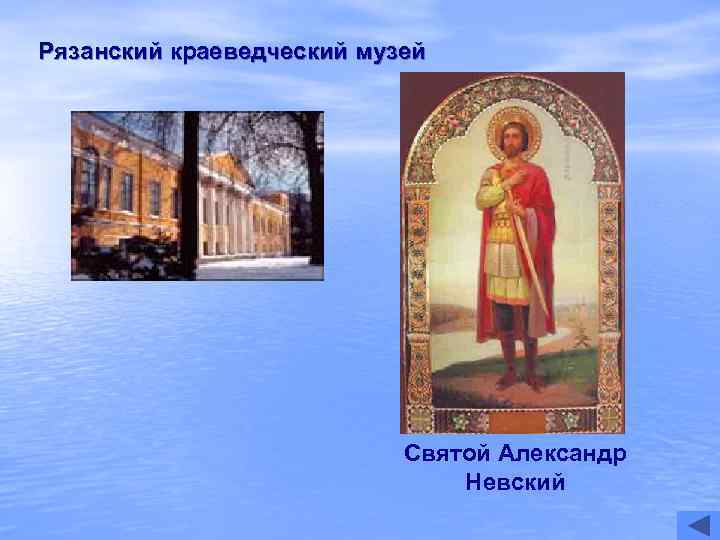 Рязанский краеведческий музей

Святой Александр Невский